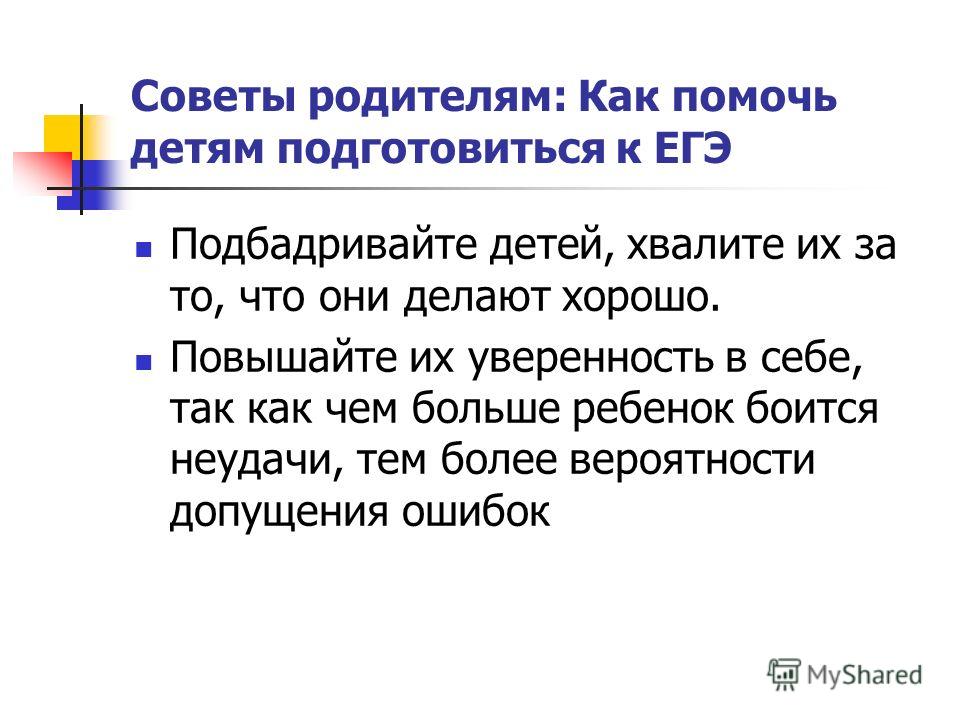 Советы родителям: Как помочь детям подготовиться к ЕГЭ

Подбадривайте детей, хвалите их за то, что они делают хорошо.

Повышайте их уверенность в себе, так как чем больше ребенок боится неудачи, тем более вероятности допущения ошибок

MyShared